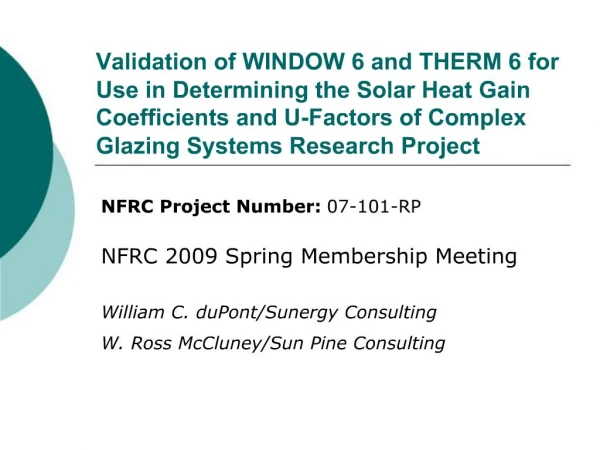 Validation of WINDOW 6 and THERM 6 for Use in Determining the Solar Heat Gain Coefficients and U-Factors of Complex Glazing Systems Research Project

NFRC Project Number: 07-101-RP

NFRC 2009 Spring Membership Meeting

William C. duPont/Sunergy Consulting

W. Ross McCluney/Sun Pine Consulting